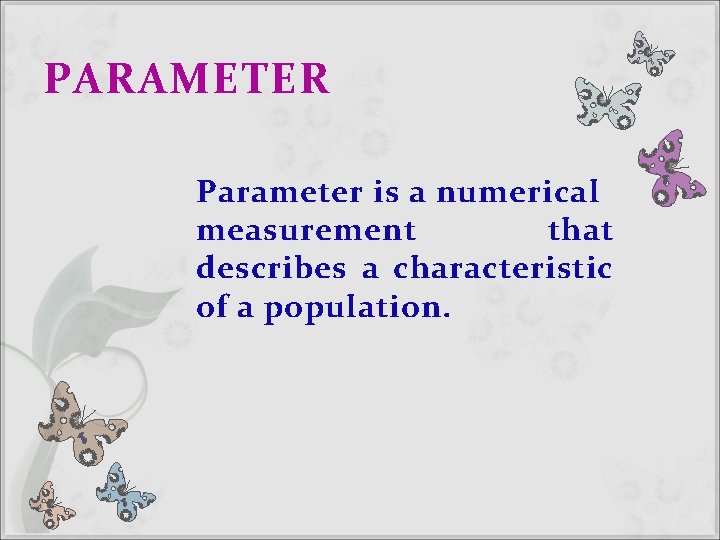 PARAMETER

Parameter is a numerical measurement that describes a characteristic of a population.